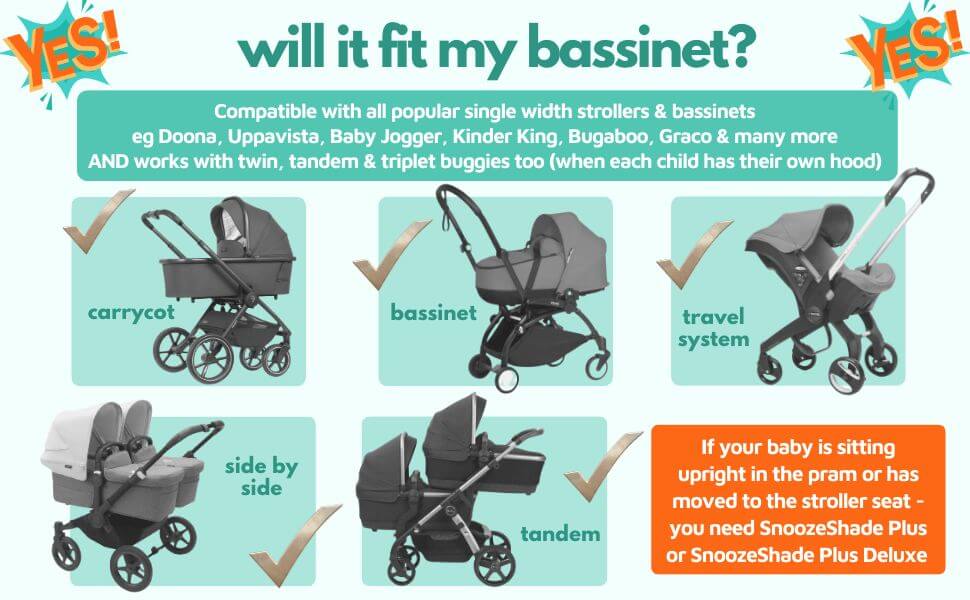 YES!

will it fit my bassinet?

YES!

Compatible with all popular single width strollers & bassinets eg Doona, Uppavista, Baby Jogger, Kinder King, Bugaboo, Graco & many more AND works with twin, tandem & triplet buggies too (when each child has their own hood)

carrycot

bassinet

travel system

side by side

tandem

If your baby is sitting upright in the pram or has moved to the stroller seat - you need SnoozeShade Plus or SnoozeShade Plus Deluxe